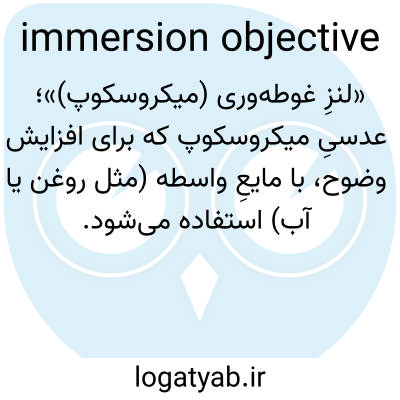 immersion objective

«لنزِ غوطه‌وری (میکروسکوپ)»؛ عدسیِ میکروسکوپ که برای افزایش وضوح، با مایعِ واسطه (مثل روغن یا آب) استفاده می‌شود.

logatyab.ir